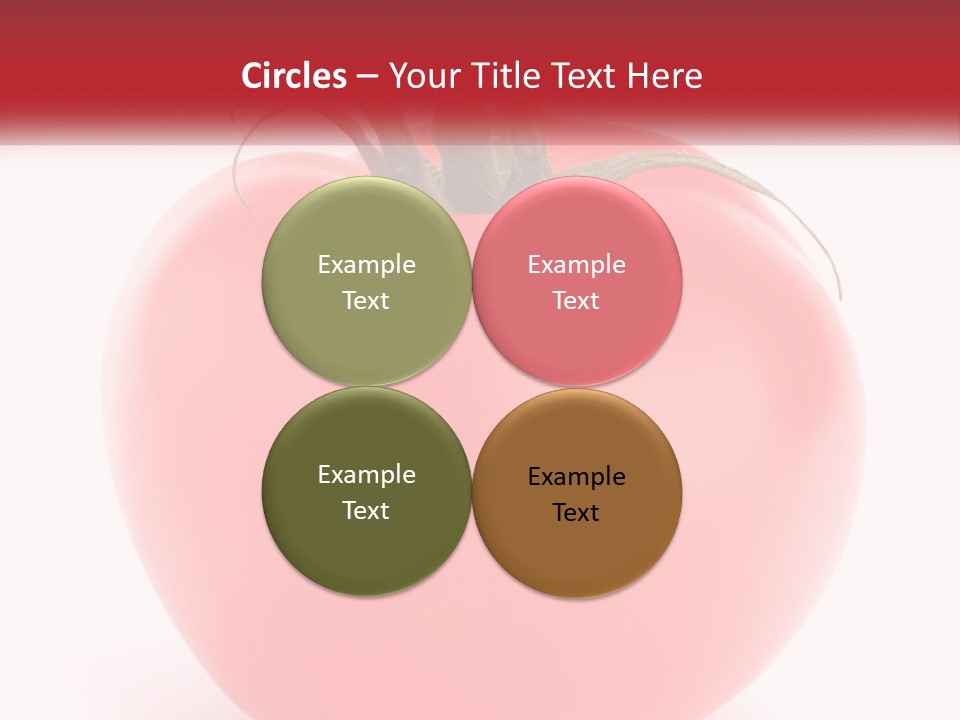 Circles – Your Title Text Here

Example Text

Example Text

Example Text

Example Text